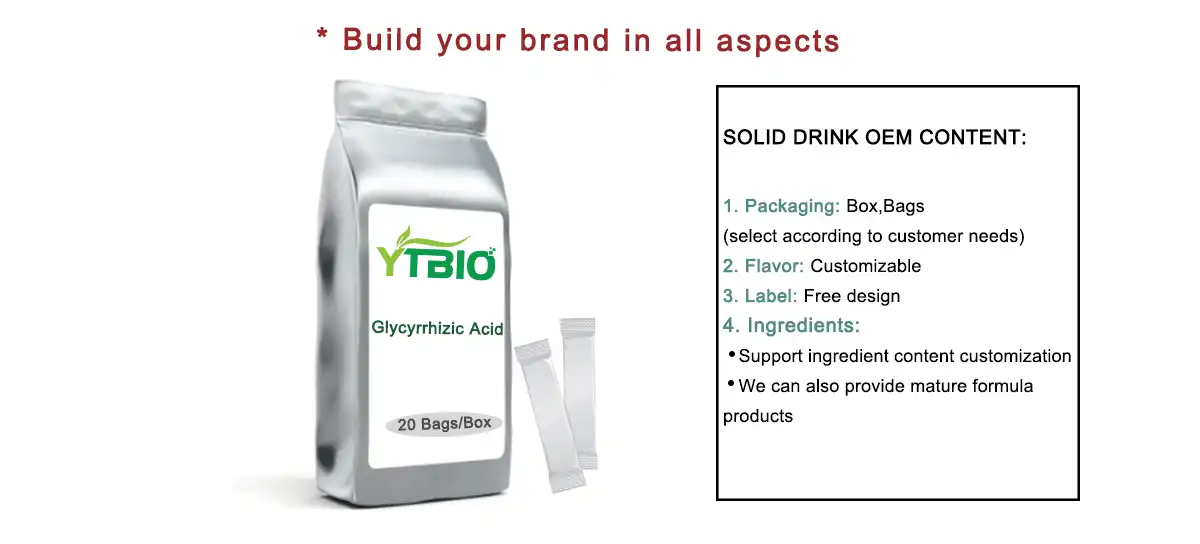 * Build your brand in all aspects

YTBIO

Glycyrrhizic Acid

20 Bags/Box

SOLID DRINK OEM CONTENT:

1. Packaging: Box,Bags
(select according to customer needs)
2. Flavor: Customizable
3. Label: Free design
4. Ingredients:
•Support ingredient content customization
•We can also provide mature formula products